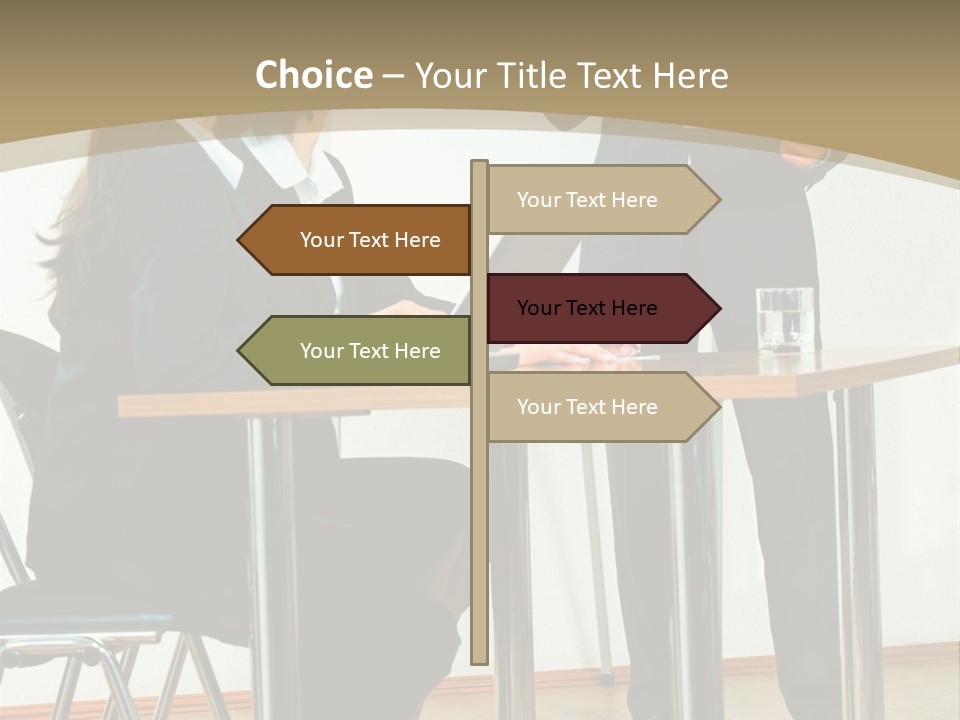 Choice – Your Title Text Here

Your Text Here

Your Text Here

Your Text Here

Your Text Here

Your Text Here